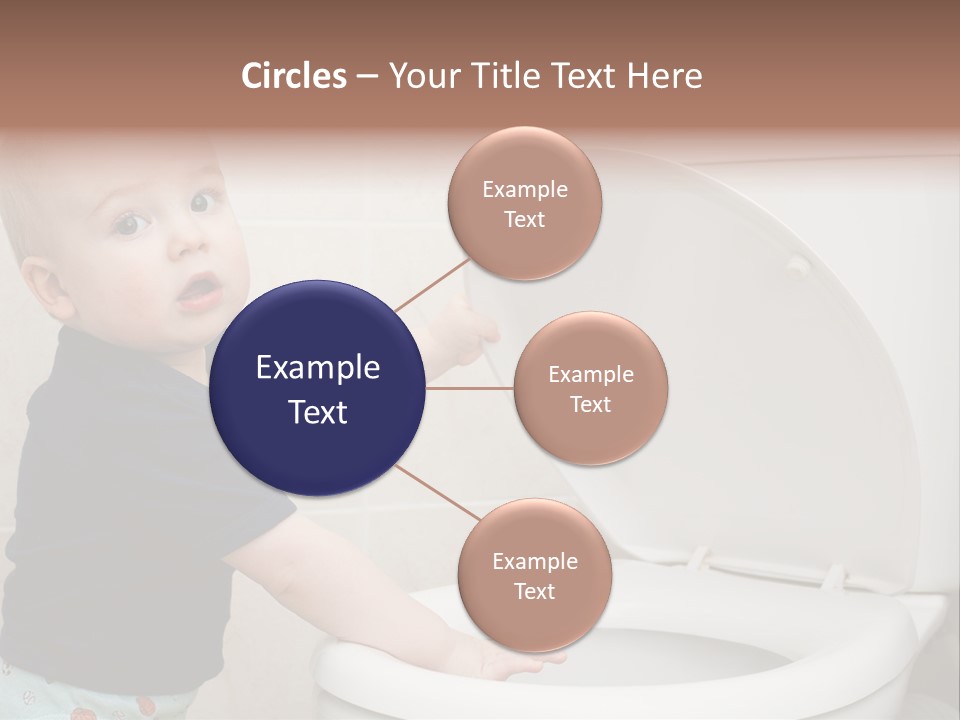 Circles – Your Title Text Here

Example Text

Example Text

Example Text

Example Text